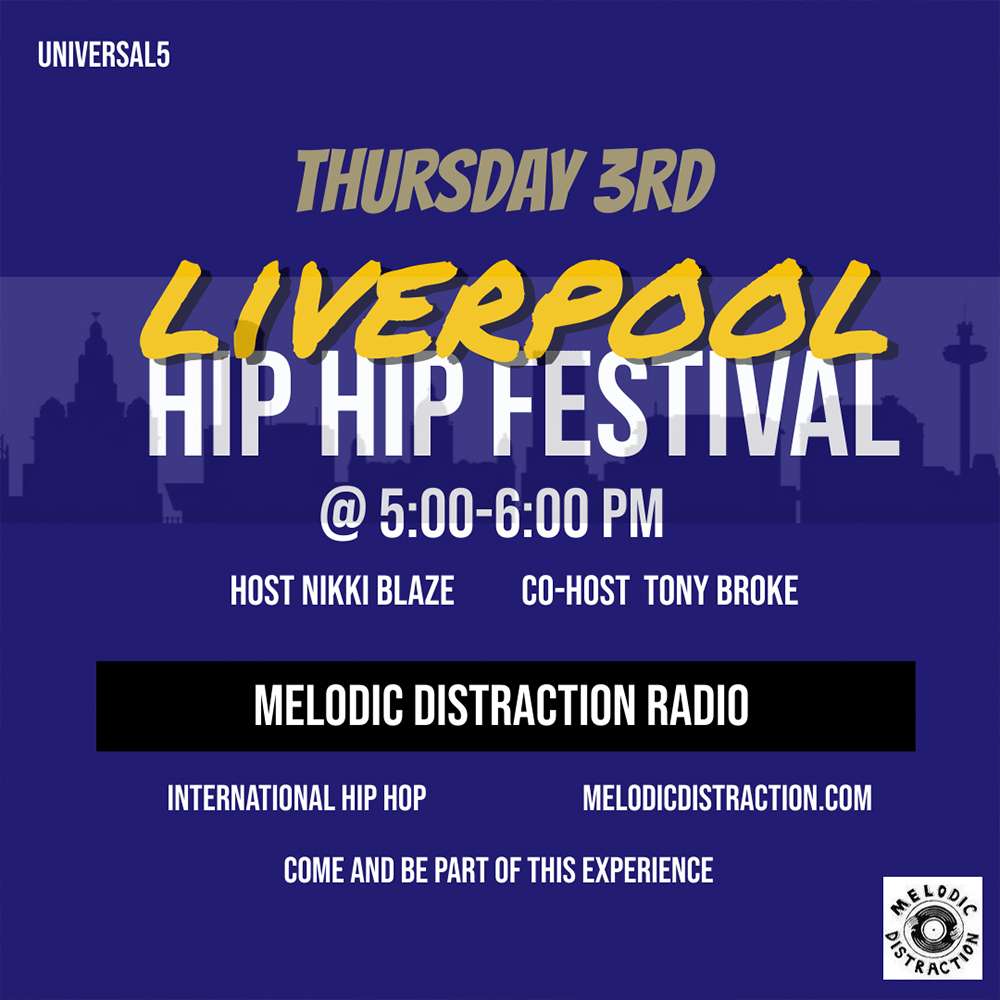 UNIVERSAL5

THURSDAY 3RD

LIVERPOOL

HIP HIP FESTIVAL

@ 5:00-6:00 PM

HOST NIKKI BLAZE

CO-HOST TONY BROKE

MELODIC DISTRACTION RADIO

INTERNATIONAL HIP HOP

MELODICDISTRACTION.COM

COME AND BE PART OF THIS EXPERIENCE

MELODIC DISTRACTION